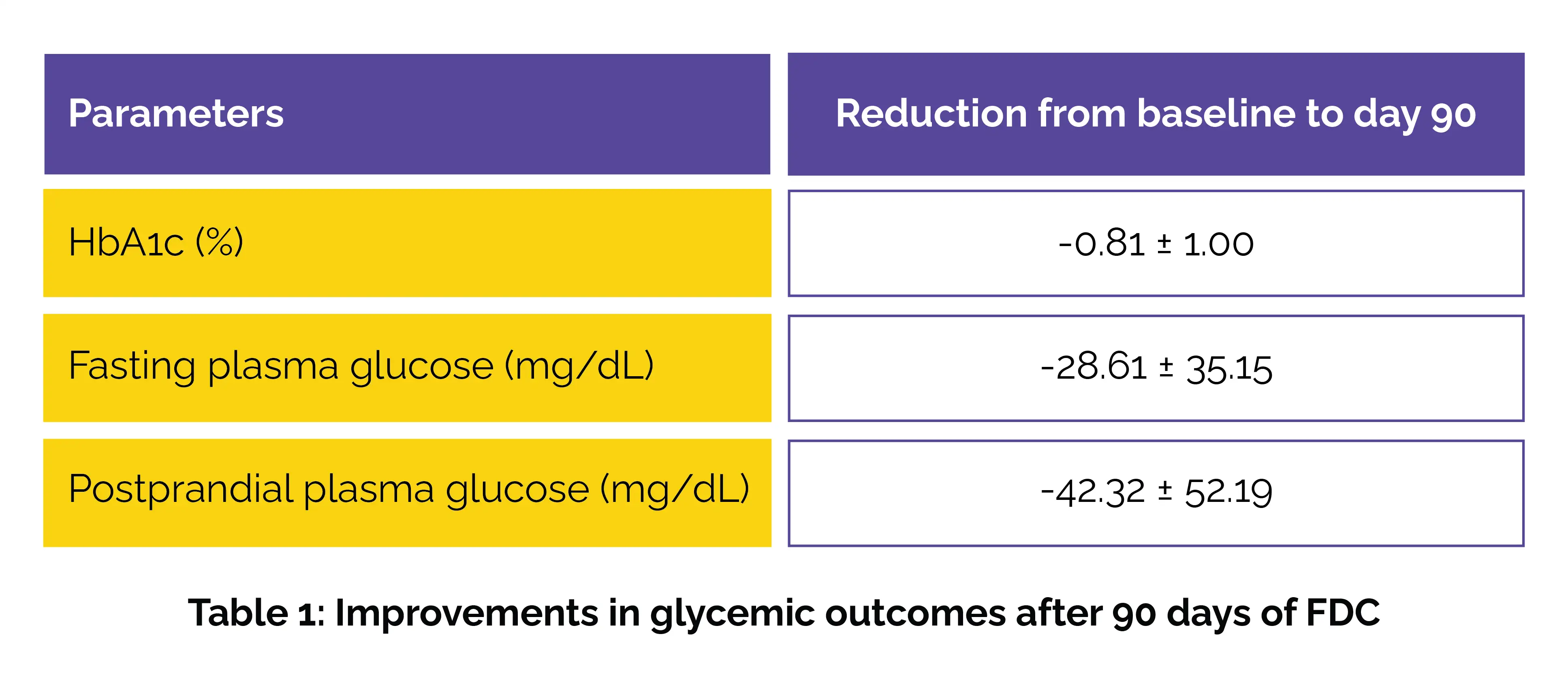 | Parameters | Reduction from baseline to day 90 |
|---|---|
| HbA1c (%) | -0.81 ± 1.00 |
| Fasting plasma glucose (mg/dL) | -28.61 ± 35.15 |
| Postprandial plasma glucose (mg/dL) | -42.32 ± 52.19 |

Table 1: Improvements in glycemic outcomes after 90 days of FDC